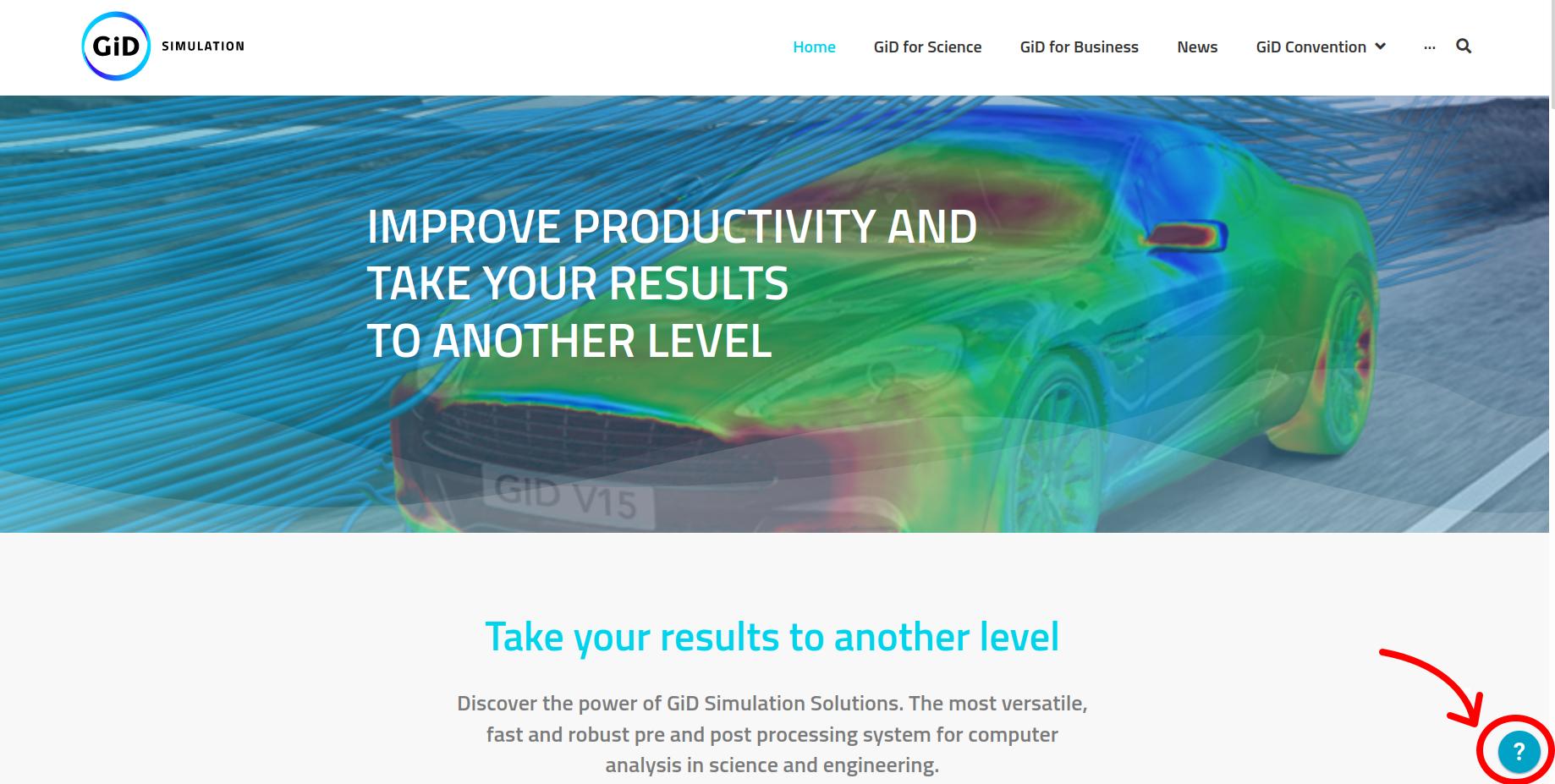 GiD SIMULATION

Home GiD for Science GiD for Business News GiD Convention ...

IMPROVE PRODUCTIVITY AND TAKE YOUR RESULTS TO ANOTHER LEVEL

GiD V15

Take your results to another level

Discover the power of GiD Simulation Solutions. The most versatile, fast and robust pre and post processing system for computer analysis in science and engineering.

?